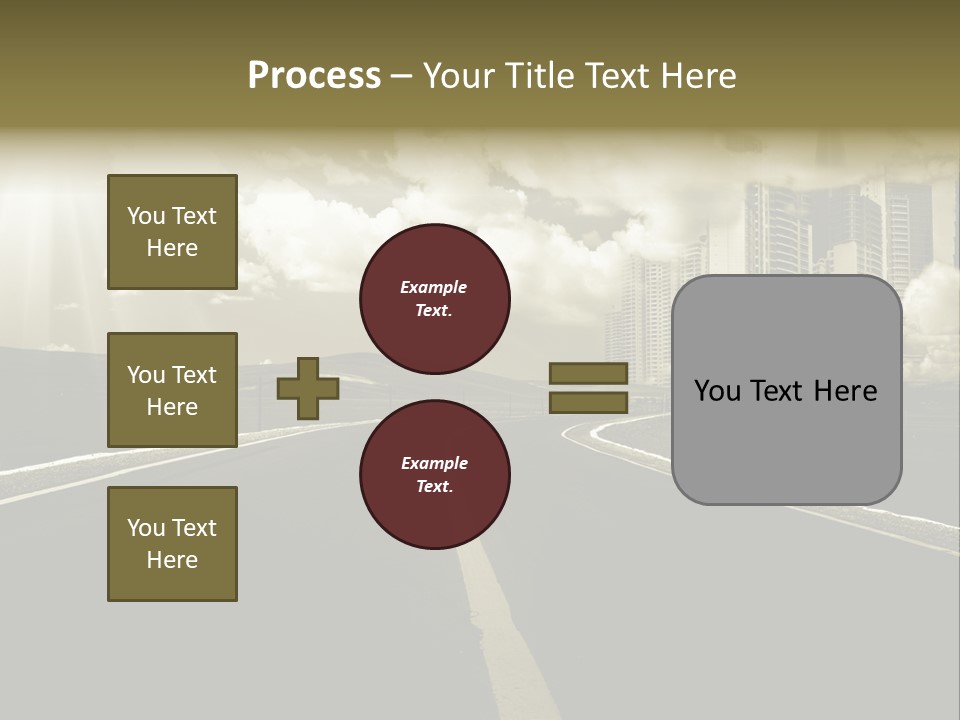 Process – Your Title Text Here

You Text Here

You Text Here

You Text Here

Example Text.

Example Text.

You Text Here